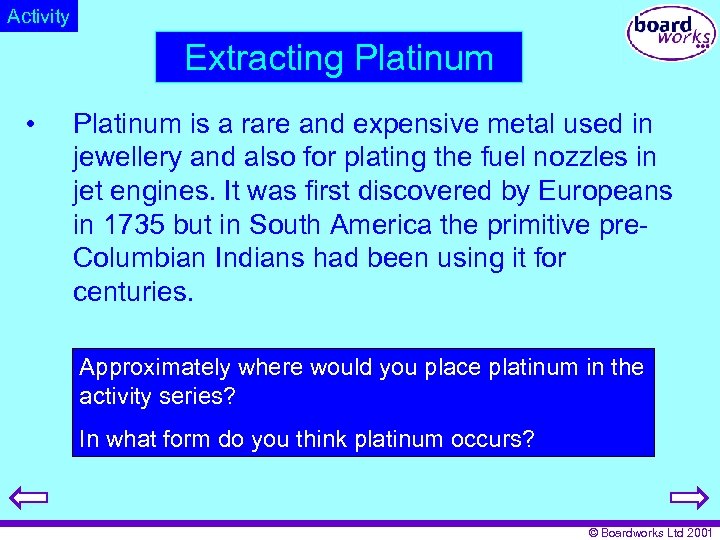 Activity

board works

Extracting Platinum

• Platinum is a rare and expensive metal used in jewellery and also for plating the fuel nozzles in jet engines. It was first discovered by Europeans in 1735 but in South America the primitive pre-Columbian Indians had been using it for centuries.

Approximately where would you place platinum in the activity series?

In what form do you think platinum occurs?

© Boardworks Ltd 2001